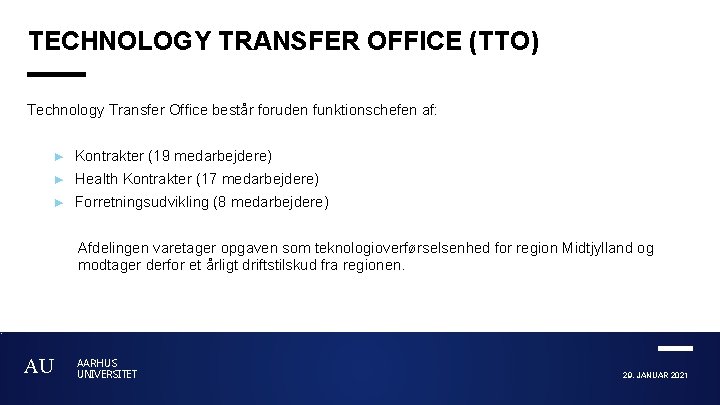 TECHNOLOGY TRANSFER OFFICE (TTO)

Technology Transfer Office består foruden funktionschefen af:

► Kontrakter (19 medarbejdere)
► Health Kontrakter (17 medarbejdere)
► Forretningsudvikling (8 medarbejdere)

Afdelingen varetager opgaven som teknologioverførselsenhed for region Midtjylland og modtager derfor et årligt driftstilskud fra regionen.

AU AARHUS UNIVERSITET

29. JANUAR 2021